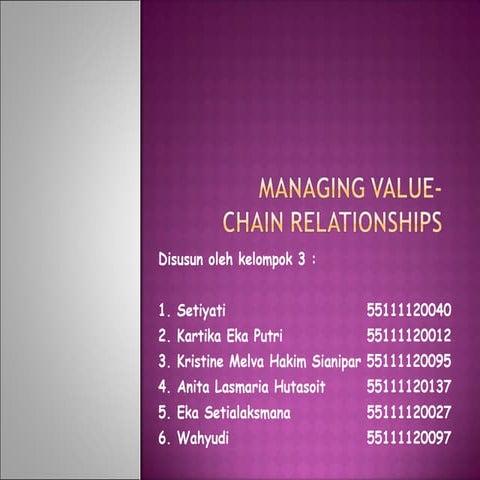 MANAGING VALUE-CHAIN RELATIONSHIPS

Disusun oleh kelompok 3 :

1. Setiyati 55111120040
2. Kartika Eka Putri 55111120012
3. Kristine Melva Hakim Sianipar 55111120095
4. Anita Lasmaria Hutasoit 55111120137
5. Eka Setialaksmana 55111120027
6. Wahyudi 55111120097